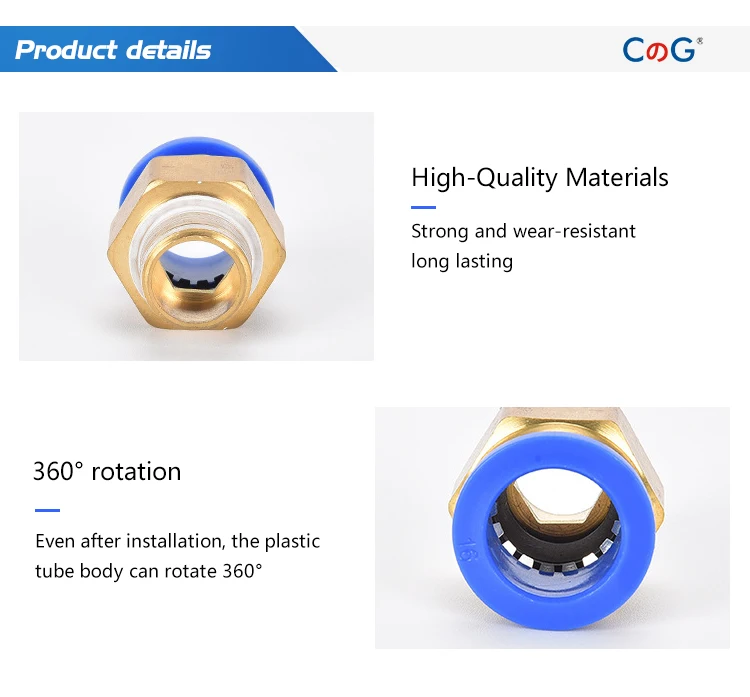 Product details

CoG®

High-Quality Materials

Strong and wear-resistant long lasting

360° rotation

Even after installation, the plastic tube body can rotate 360°

16